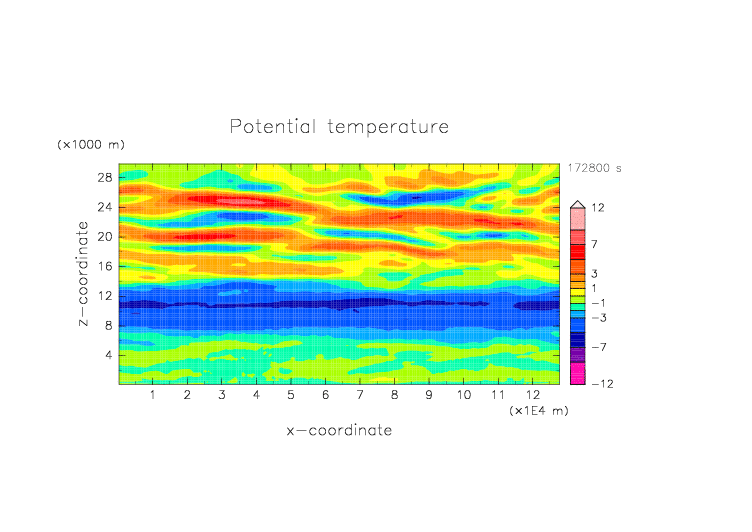 Potential temperature

(×1000 m)

172800 s

28
24
20
16
12
8
4

z−coordinate

12
7
3
1
−1
−3
−7
−12

1 2 3 4 5 6 7 8 9 10 11 12

(×1E4 m)

x−coordinate